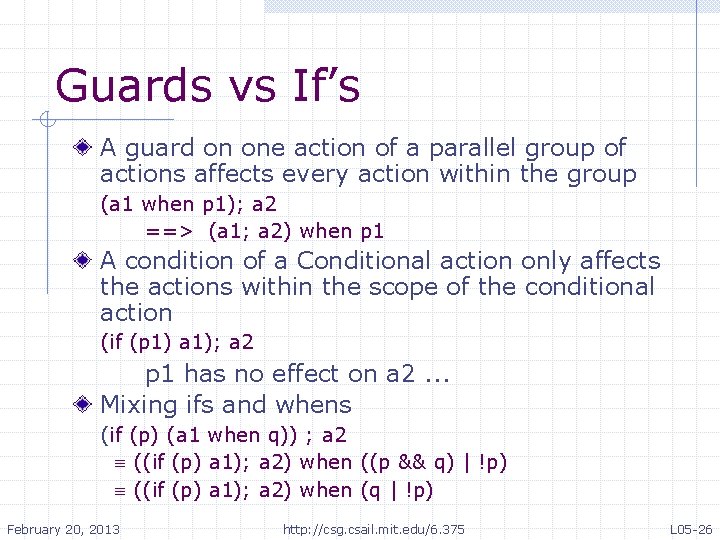 Guards vs If's

A guard on one action of a parallel group of actions affects every action within the group

(a1 when p1); a2
==> (a1; a2) when p1

A condition of a Conditional action only affects the actions within the scope of the conditional action

(if (p1) a1); a2
p1 has no effect on a2 ...

Mixing ifs and whens

(if (p) (a1 when q)) ; a2
≡ ((if (p) a1); a2) when ((p && q) | !p)
≡ ((if (p) a1); a2) when (q | !p)

February 20, 2013
http://csg.csail.mit.edu/6.375
L05-26